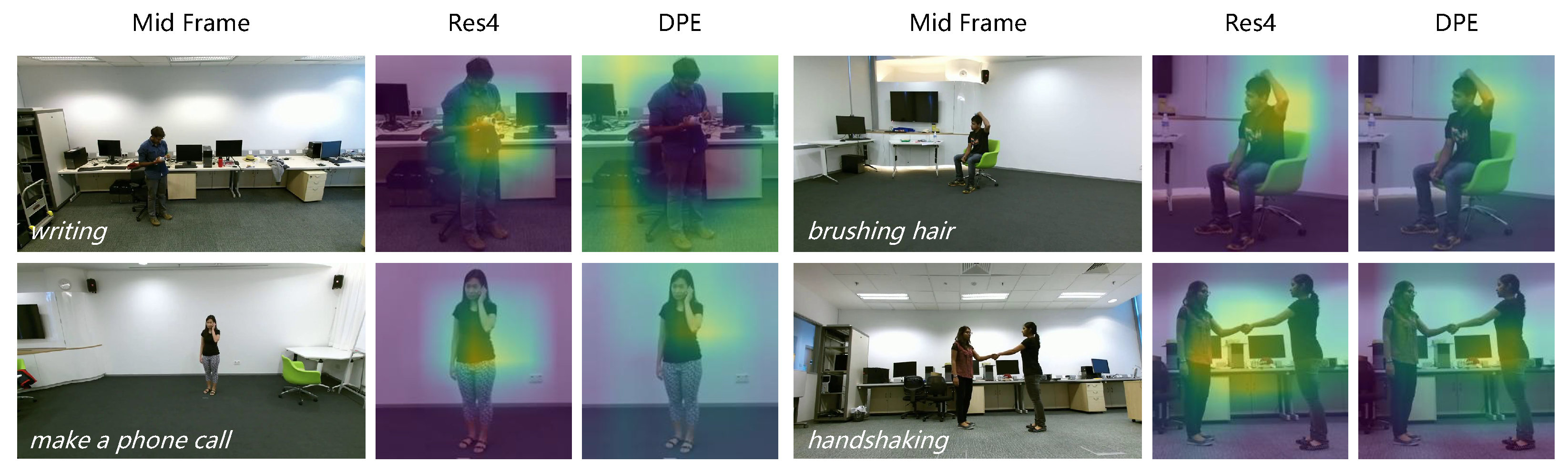 Mid Frame Res4 DPE Mid Frame Res4 DPE

writing

brushing hair

make a phone call

handshaking